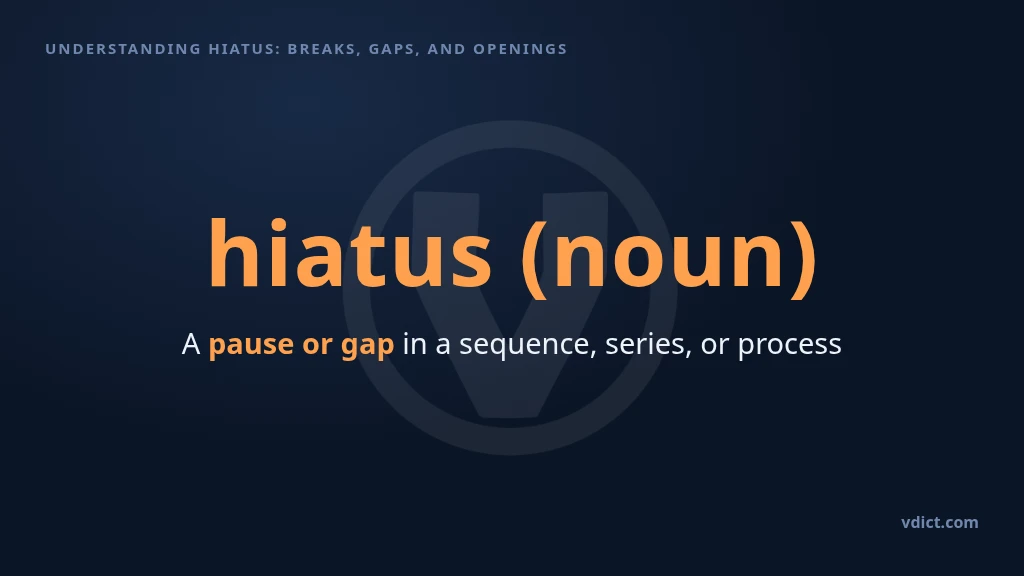 UNDERSTANDING HIATUS: BREAKS, GAPS, AND OPENINGS

hiatus (noun)

A pause or gap in a sequence, series, or process

vdict.com